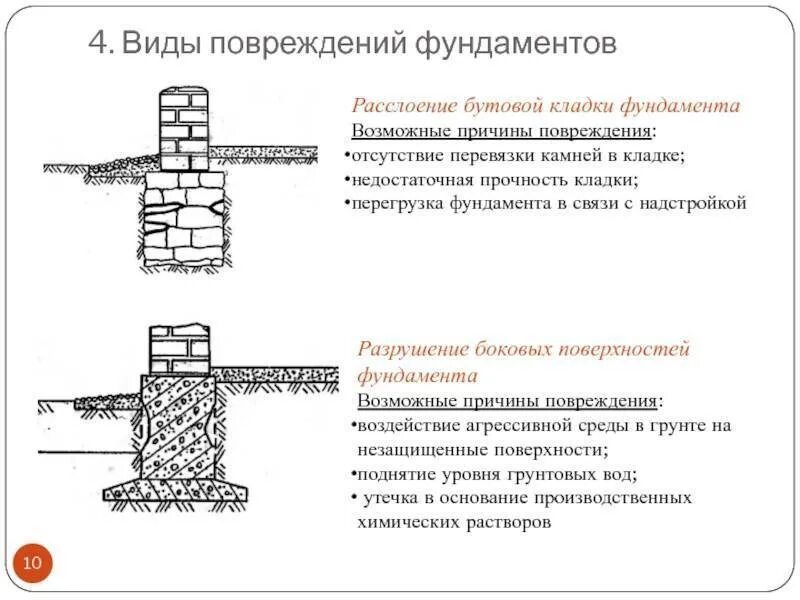 4. Виды повреждений фундаментов

Расслоение бутовой кладки фундамента
Возможные причины повреждения:
•отсутствие перевязки камней в кладке;
•недостаточная прочность кладки;
•перегрузка фундамента в связи с надстройкой

Разрушение боковых поверхностей фундамента
Возможные причины повреждения:
•воздействие агрессивной среды в грунте на незащищенные поверхности;
•поднятие уровня грунтовых вод;
• утечка в основание производственных химических растворов

10